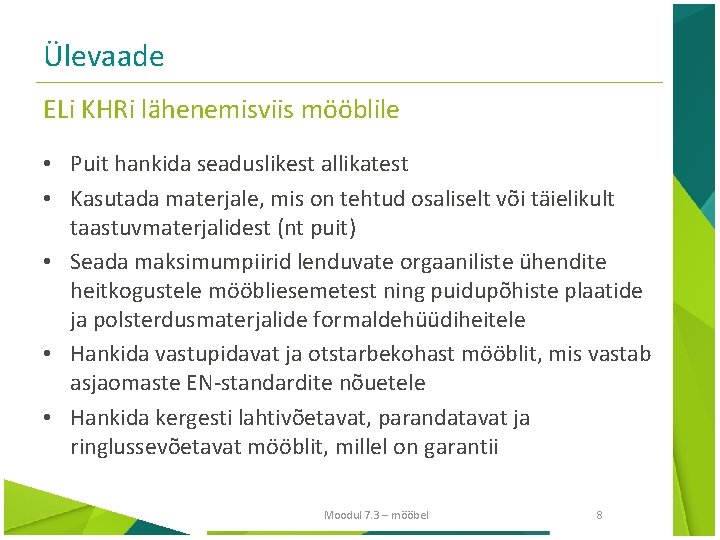 Ülevaade

ELi KHRi lähenemisviis mööblile

• Puit hankida seaduslikest allikatest
• Kasutada materjale, mis on tehtud osaliselt või täielikult taastuvmaterjalidest (nt puit)
• Seada maksimumpiirid lenduvate orgaaniliste ühendite heitkogustele mööbliesemetest ning puidupõhiste plaatide ja polsterdusmaterjalide formaldehüüdiheitele
• Hankida vastupidavat ja otstarbekohast mööblit, mis vastab asjaomaste EN-standardite nõuetele
• Hankida kergesti lahtivõetavat, parandatavat ja ringlussevõetavat mööblit, millel on garantii

Moodul 7.3 – mööbel

8